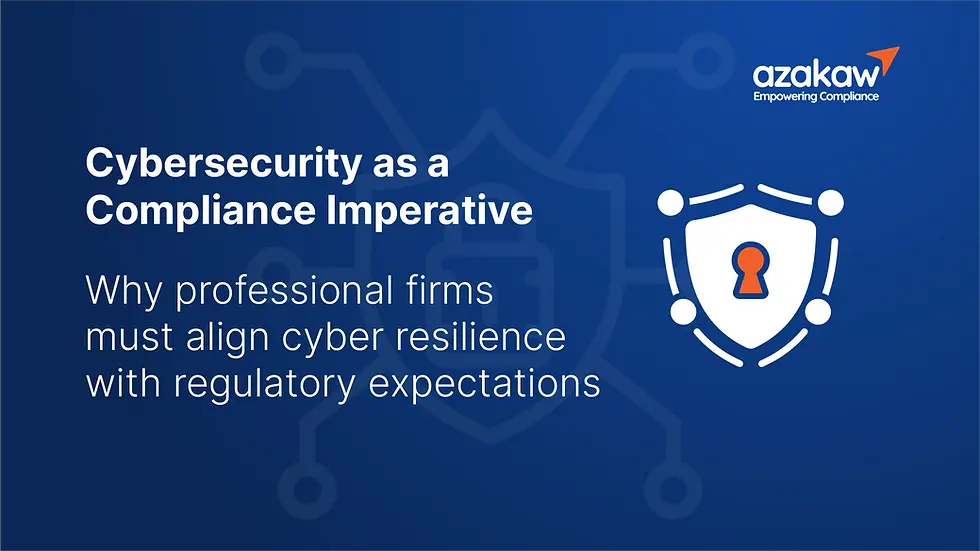 azakaw
Empowering Compliance

Cybersecurity as a Compliance Imperative

Why professional firms must align cyber resilience with regulatory expectations